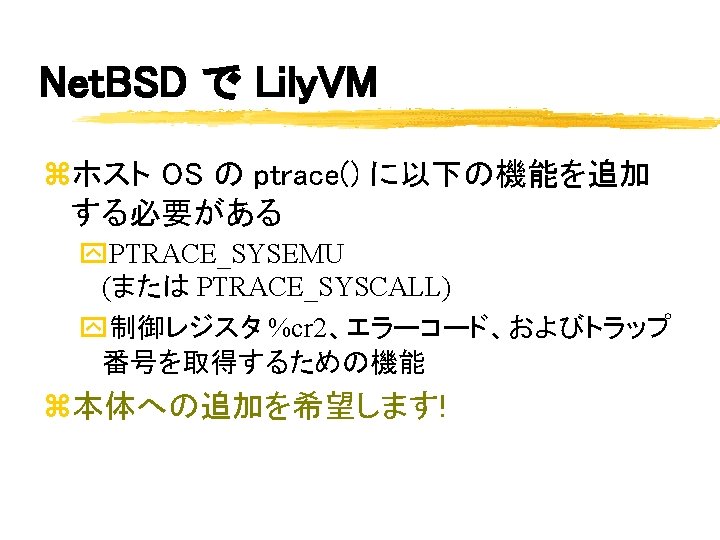 NetBSD で LilyVM

ホスト OS の ptrace() に以下の機能を追加する必要がある

PTRACE_SYSEMU (または PTRACE_SYSCALL)

制御レジスタ %cr2、エラーコード、およびトラップ番号を取得するための機能

本体への追加を希望します!